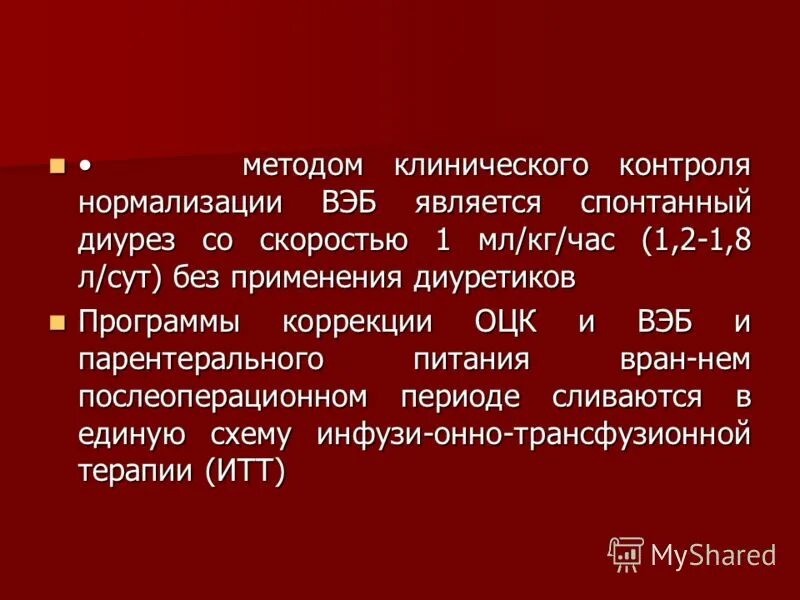 • методом клинического контроля нормализации ВЭБ является спонтанный диурез со скоростью 1 мл/кг/час (1,2-1,8 л/сут) без применения диуретиков

Программы коррекции ОЦК и ВЭБ и парентерального питания вран-нем послеоперационном периоде сливаются в единую схему инфузи-онно-трансфузионной терапии (ИТТ)

MyShared